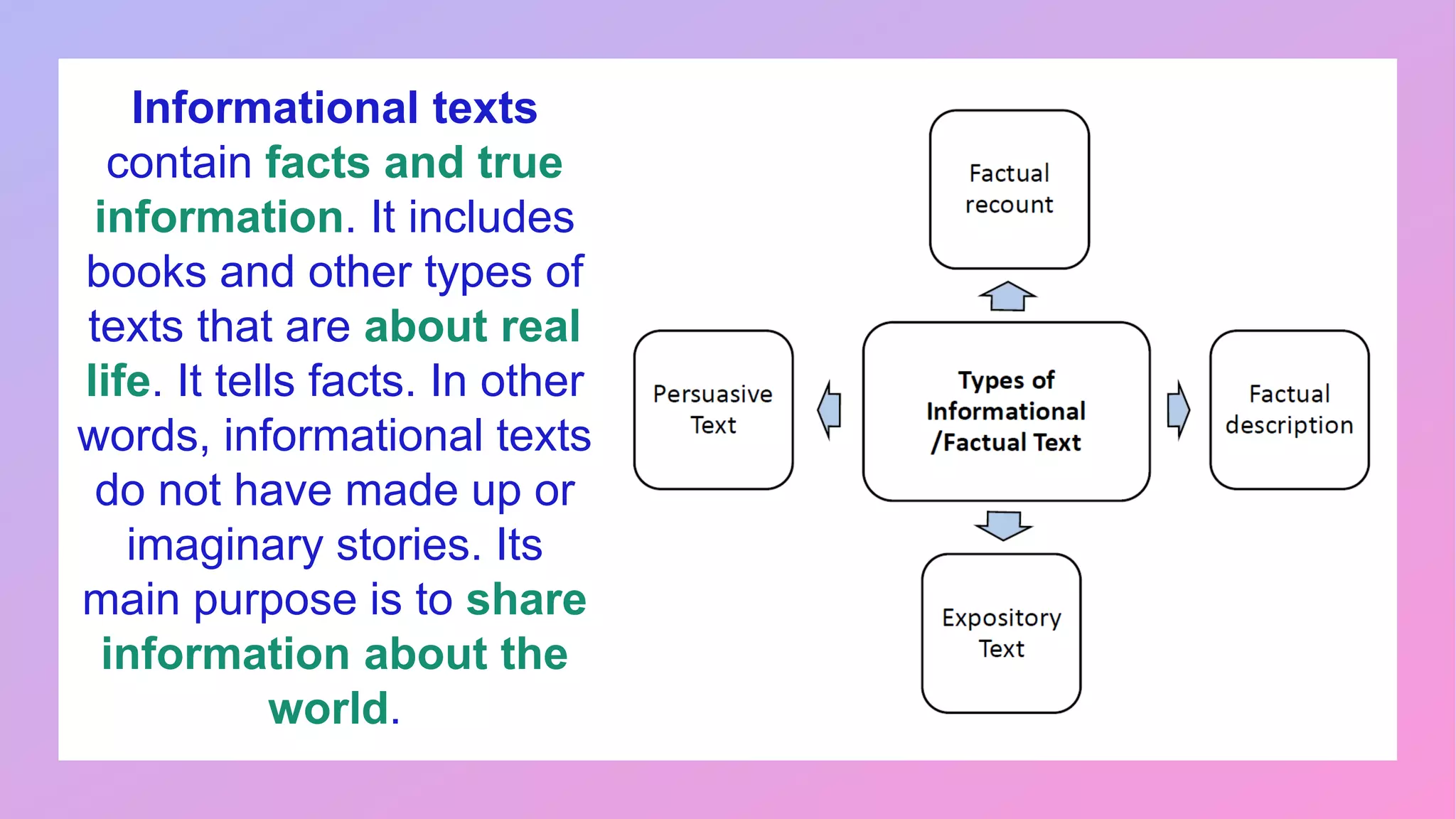 Informational texts contain facts and true information. It includes books and other types of texts that are about real life. It tells facts. In other words, informational texts do not have made up or imaginary stories. Its main purpose is to share information about the world.

Factual recount

Persuasive Text

Types of Informational /Factual Text

Factual description

Expository Text